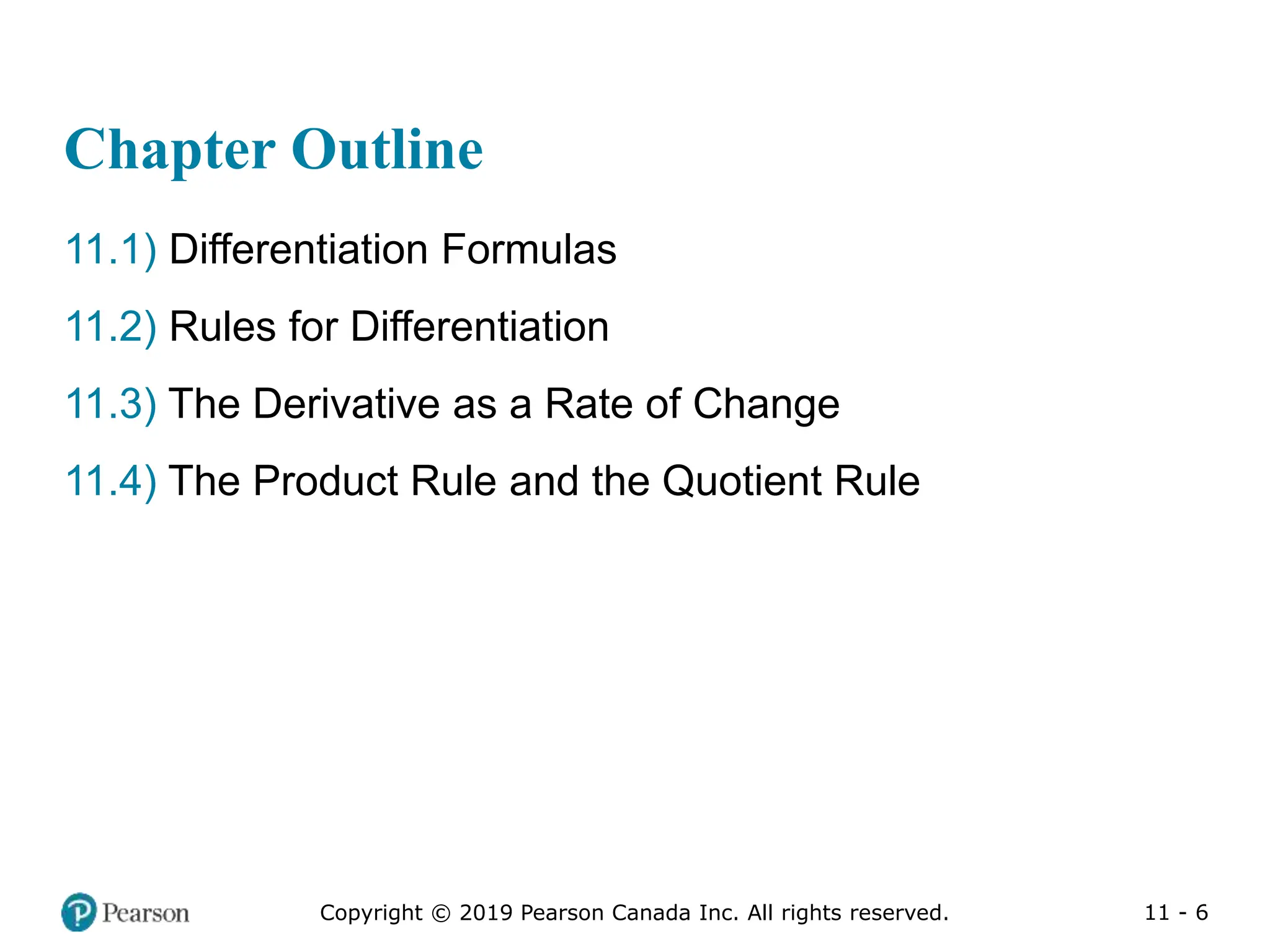 Chapter Outline

11.1) Differentiation Formulas

11.2) Rules for Differentiation

11.3) The Derivative as a Rate of Change

11.4) The Product Rule and the Quotient Rule

Pearson

Copyright © 2019 Pearson Canada Inc. All rights reserved.

11 - 6